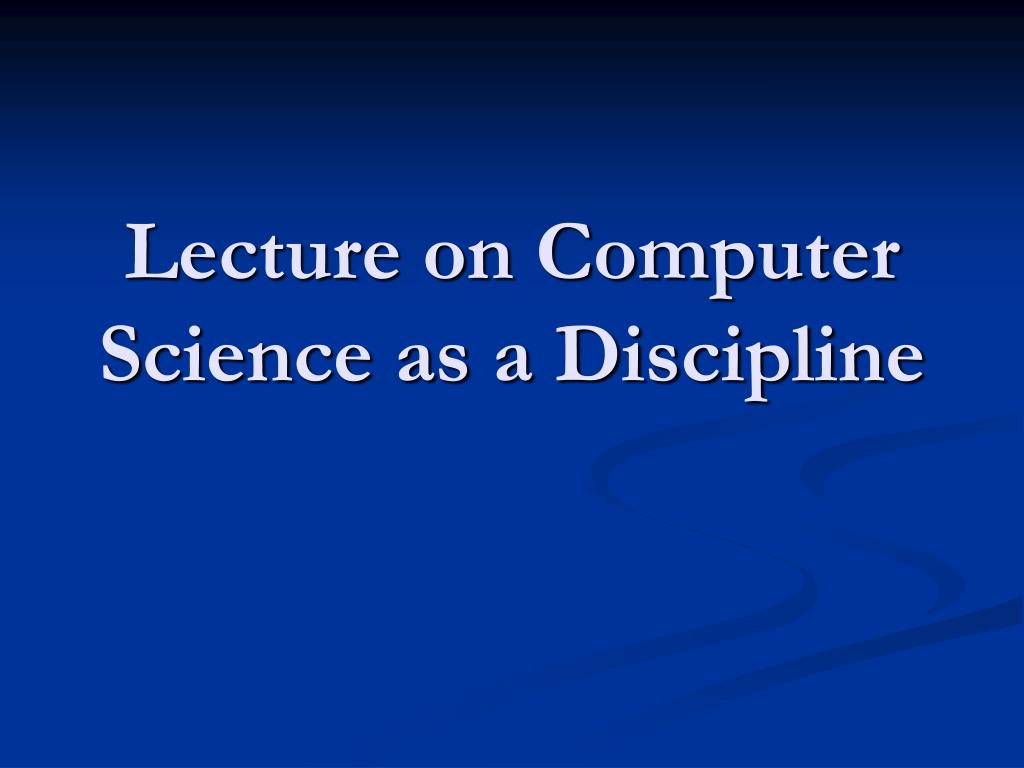 Lecture on Computer Science as a Discipline